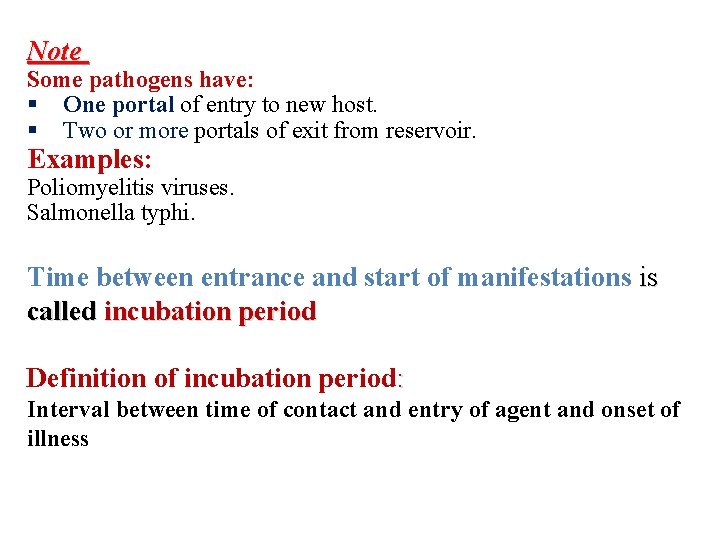 Note
Some pathogens have:
▪ One portal of entry to new host.
▪ Two or more portals of exit from reservoir.
Examples:
Poliomyelitis viruses.
Salmonella typhi.

Time between entrance and start of manifestations is called incubation period

Definition of incubation period:
Interval between time of contact and entry of agent and onset of illness